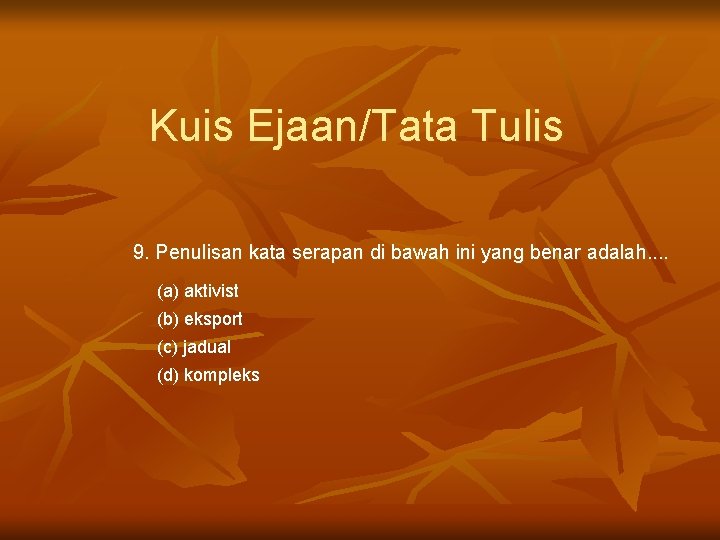 Kuis Ejaan/Tata Tulis

9. Penulisan kata serapan di bawah ini yang benar adalah....

(a) aktivist
(b) eksport
(c) jadual
(d) kompleks